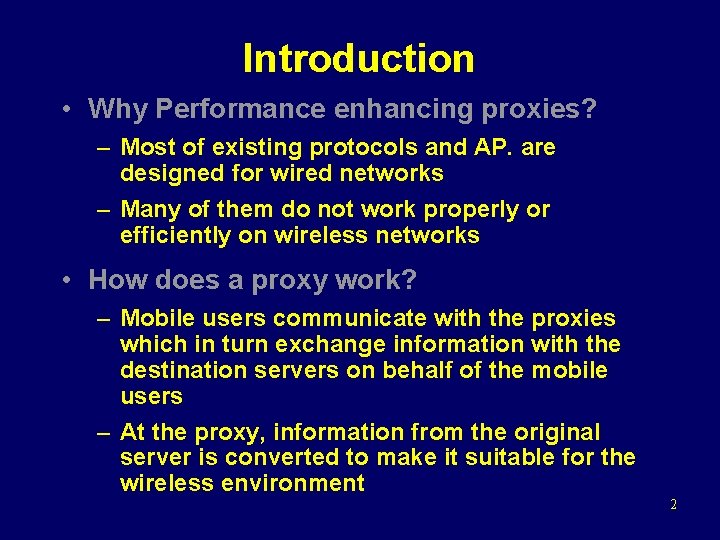 Introduction

• Why Performance enhancing proxies?

– Most of existing protocols and AP. are designed for wired networks

– Many of them do not work properly or efficiently on wireless networks

• How does a proxy work?

– Mobile users communicate with the proxies which in turn exchange information with the destination servers on behalf of the mobile users

– At the proxy, information from the original server is converted to make it suitable for the wireless environment

2